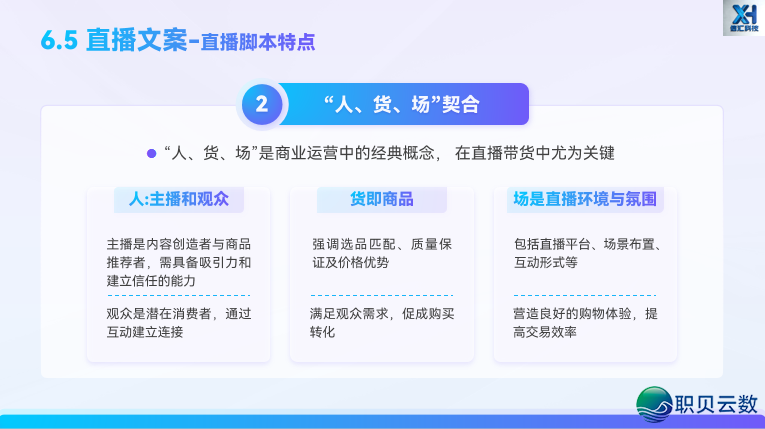 XH
信汇科技

6.5 直播文案-直播脚本特点

2 “人、货、场”契合

“人、货、场”是商业运营中的经典概念， 在直播带货中尤为关键

人:主播和观众

主播是内容创造者与商品推荐者，需具备吸引力和建立信任的能力

观众是潜在消费者，通过互动建立连接

货即商品

强调选品匹配、质量保证及价格优势

满足观众需求，促成购买转化

场是直播环境与氛围

包括直播平台、场景布置、互动形式等

营造良好的购物体验，提高交易效率

职贝云数